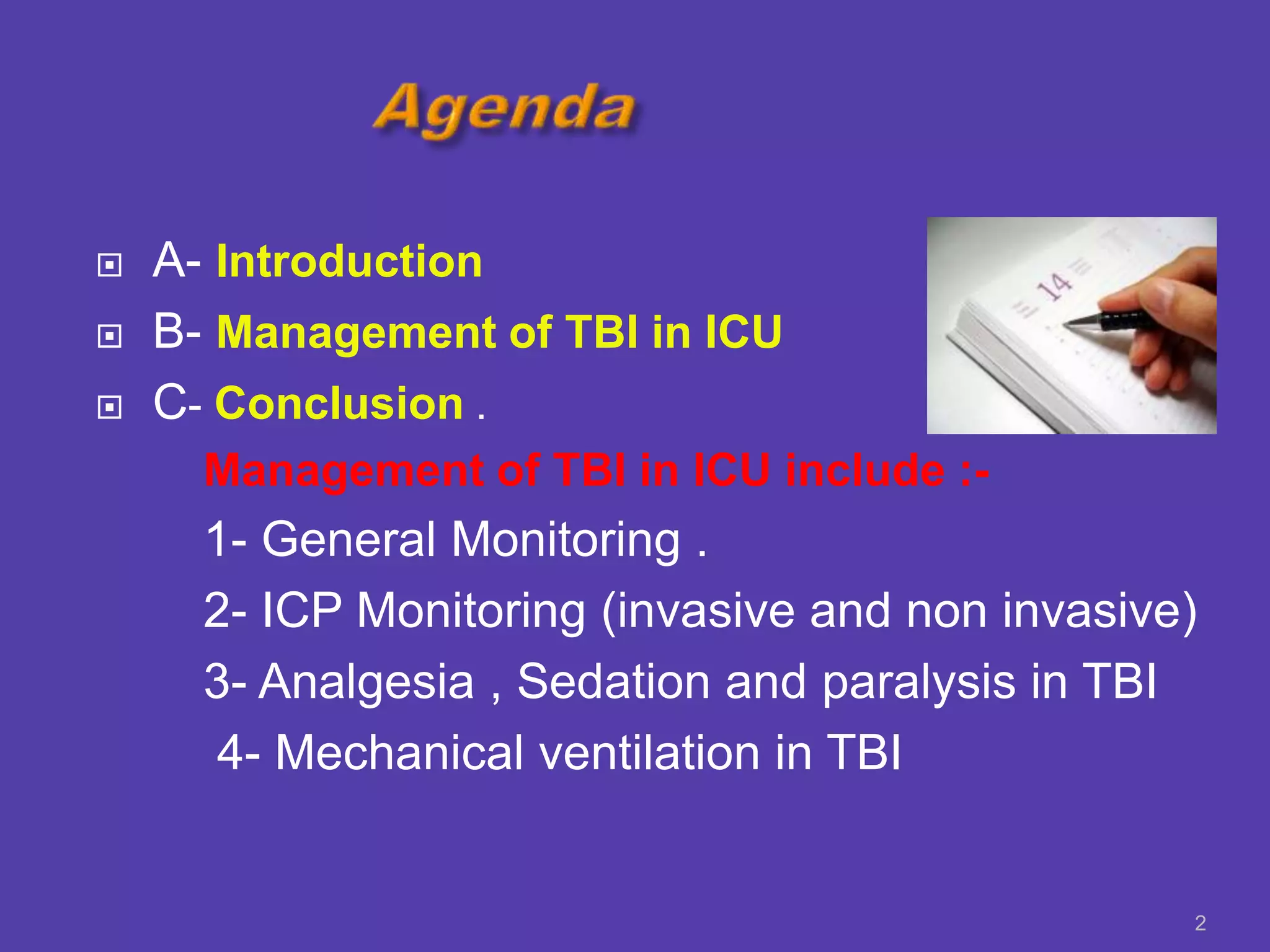 Agenda

A- Introduction

B- Management of TBI in ICU

C- Conclusion .

14

Management of TBI in ICU include :-

1- General Monitoring .

2- ICP Monitoring (invasive and non invasive)

3- Analgesia , Sedation and paralysis in TBI

4- Mechanical ventilation in TBI

2